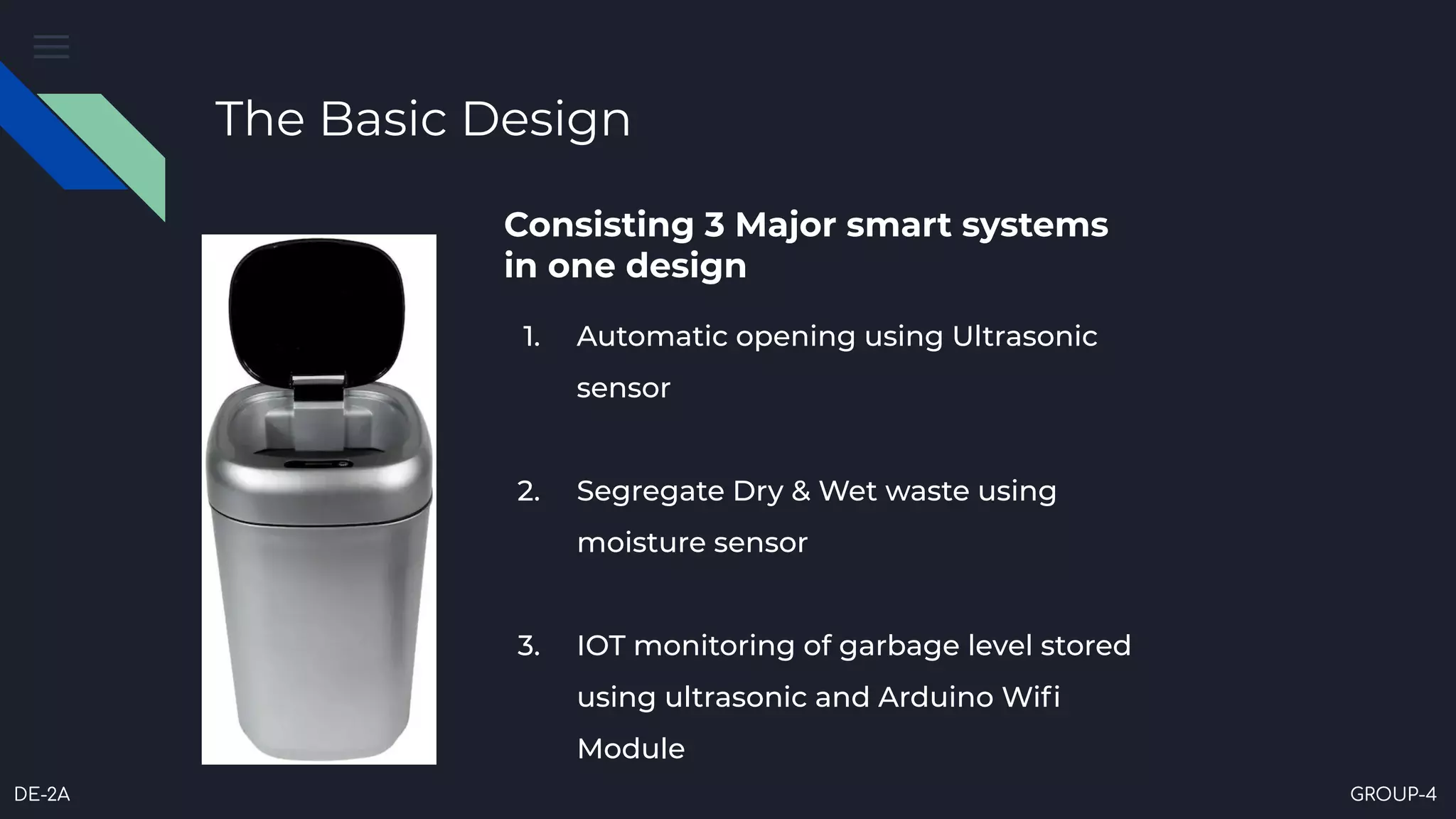 The Basic Design

Consisting 3 Major smart systems in one design

1. Automatic opening using Ultrasonic sensor

2. Segregate Dry & Wet waste using moisture sensor

3. IOT monitoring of garbage level stored using ultrasonic and Arduino Wifi Module

DE-2A

GROUP-4